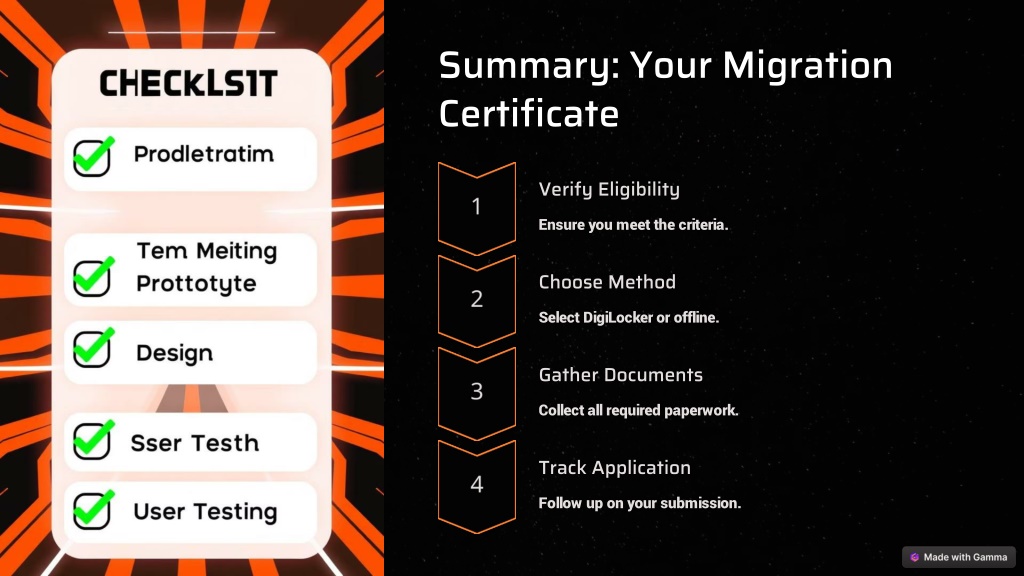 CHECKLS1T

Prodletratim

Tem Meiting Prottotyte

Design

Sser Testh

User Testing

Summary: Your Migration Certificate

1

Verify Eligibility

Ensure you meet the criteria.

2

Choose Method

Select DigiLocker or offline.

3

Gather Documents

Collect all required paperwork.

4

Track Application

Follow up on your submission.

Made with Gamma